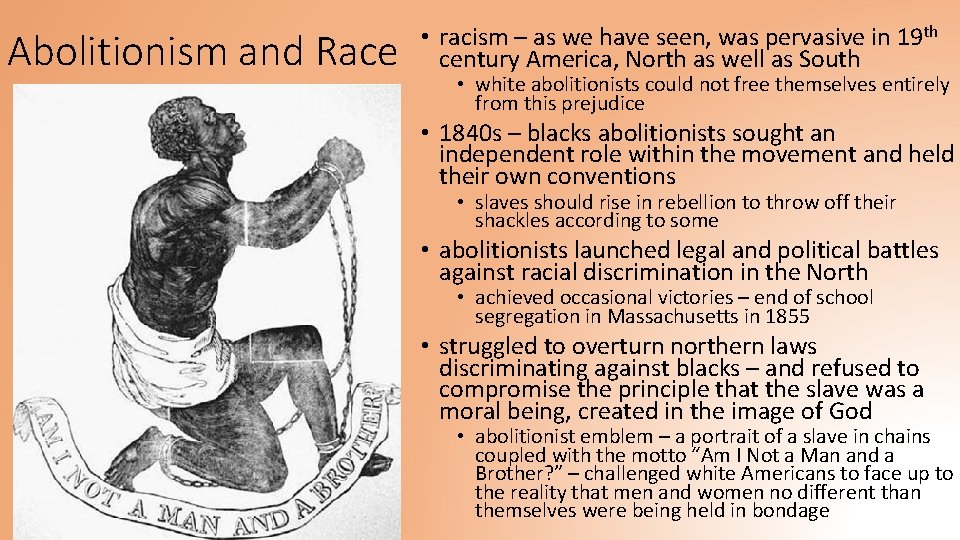 Abolitionism and Race

AM I NOT A MAN AND A BROTHER?

• racism – as we have seen, was pervasive in 19$^{th}$ century America, North as well as South
  • white abolitionists could not free themselves entirely from this prejudice
• 1840s – blacks abolitionists sought an independent role within the movement and held their own conventions
  • slaves should rise in rebellion to throw off their shackles according to some
• abolitionists launched legal and political battles against racial discrimination in the North
  • achieved occasional victories – end of school segregation in Massachusetts in 1855
• struggled to overturn northern laws discriminating against blacks – and refused to compromise the principle that the slave was a moral being, created in the image of God
  • abolitionist emblem – a portrait of a slave in chains coupled with the motto "Am I Not a Man and a Brother?" – challenged white Americans to face up to the reality that men and women no different than themselves were being held in bondage